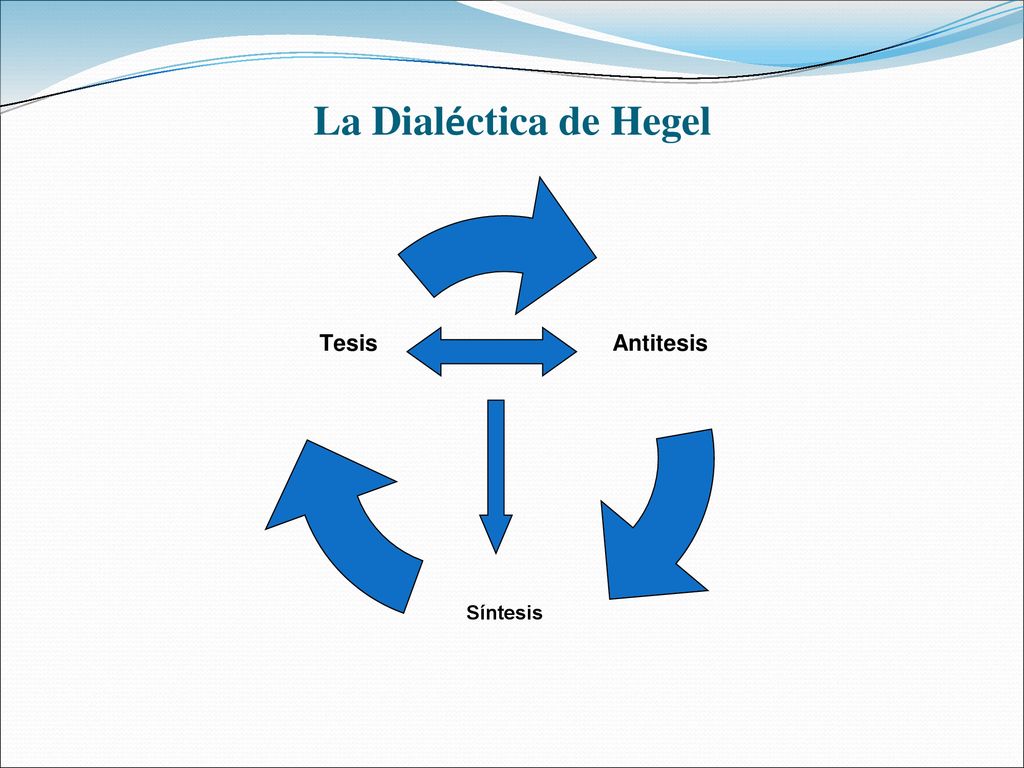 La Dialéctica de Hegel

Tesis

Antitesis

Síntesis